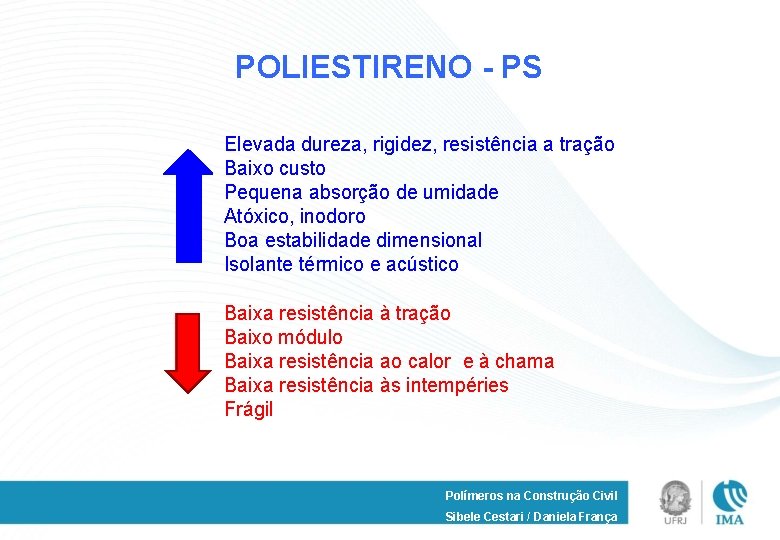 POLIESTIRENO - PS

Elevada dureza, rigidez, resistência a tração
Baixo custo
Pequena absorção de umidade
Atóxico, inodoro
Boa estabilidade dimensional
Isolante térmico e acústico

Baixa resistência à tração
Baixo módulo
Baixa resistência ao calor e à chama
Baixa resistência às intempéries
Frágil

Polímeros na Construção Civil
Sibele Cestari / Daniela França

UFRJ

IMA